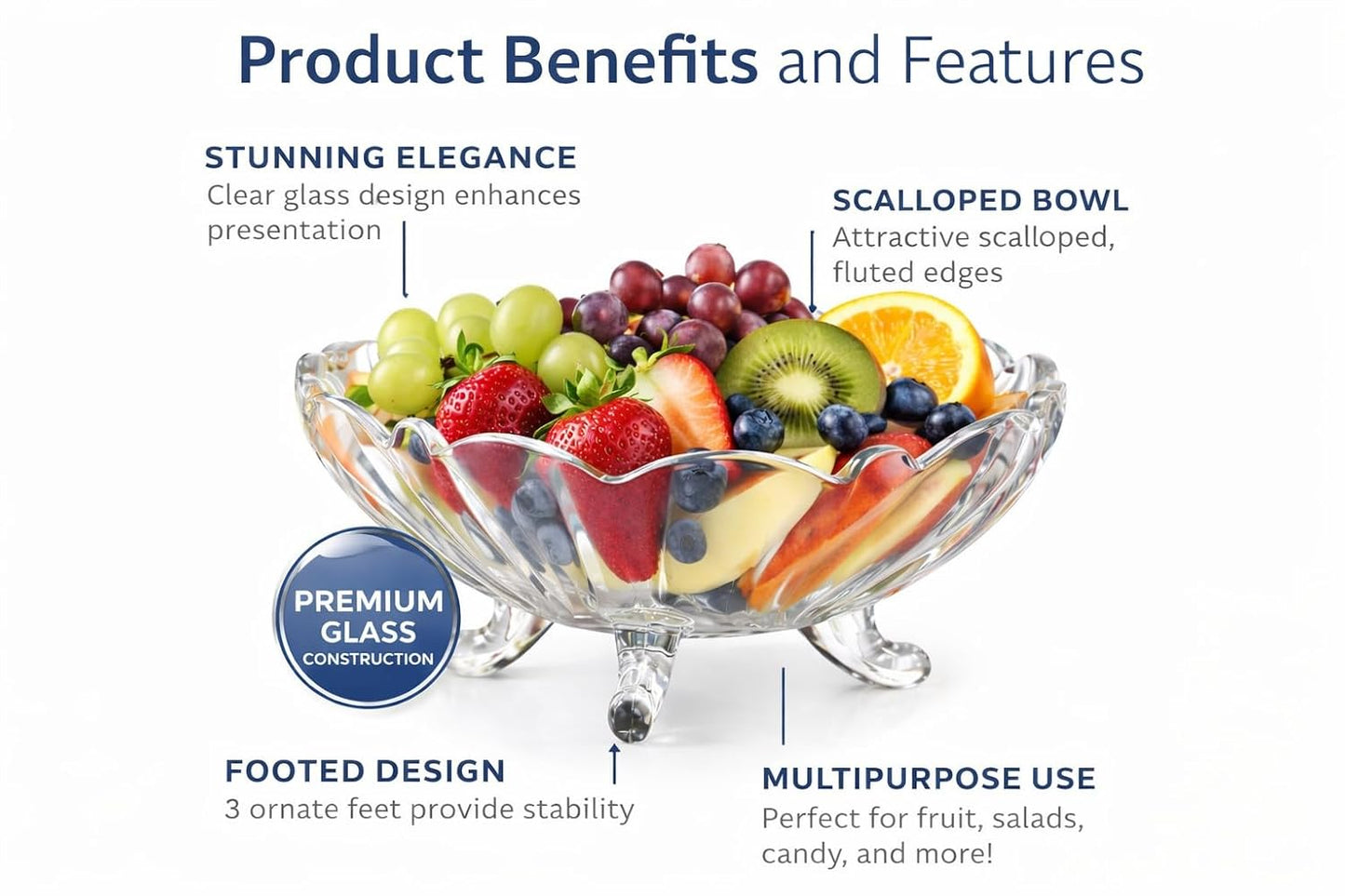 Product Benefits and Features

STUNNING ELEGANCE
Clear glass design enhances presentation

SCALLOPED BOWL
Attractive scalloped, fluted edges

PREMIUM GLASS CONSTRUCTION

FOOTED DESIGN
3 ornate feet provide stability

MULTIPURPOSE USE
Perfect for fruit, salads, candy, and more!